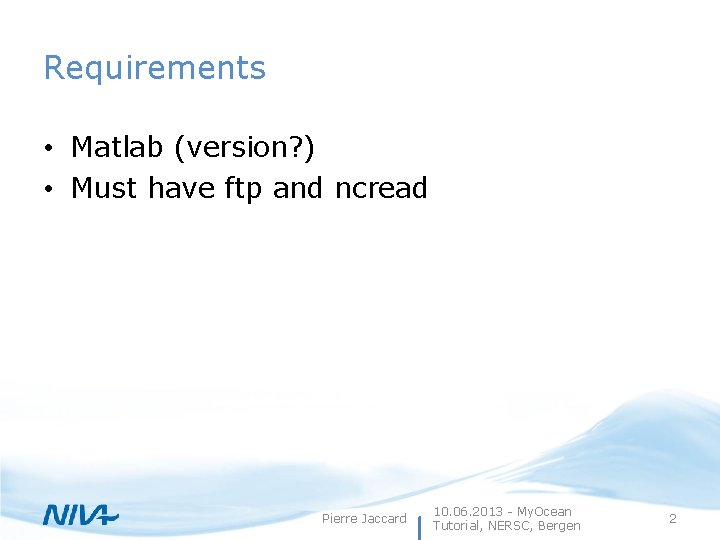 Requirements

• Matlab (version?)
• Must have ftp and ncread

NIVA

Pierre Jaccard

10.06.2013 - MyOcean
Tutorial, NERSC, Bergen

2